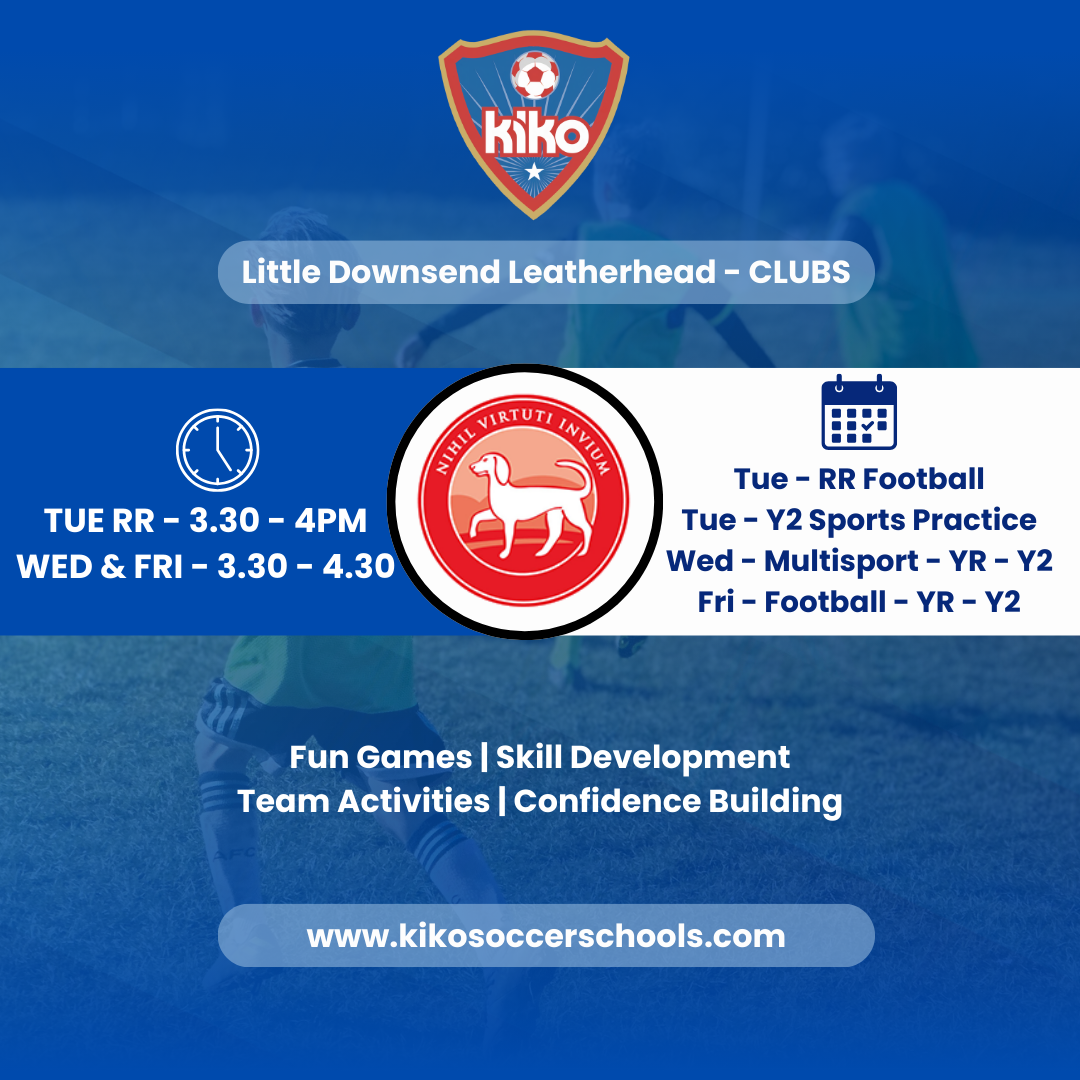 kiko

Little Downsend Leatherhead - CLUBS

TUE RR - 3.30 - 4PM
WED & FRI - 3.30 - 4.30

NIHIL VIRTUTI INVIUM

Tue - RR Football
Tue - Y2 Sports Practice
Wed - Multisport - YR - Y2
Fri - Football - YR - Y2

Fun Games | Skill Development
Team Activities | Confidence Building

www.kikosoccerschools.com